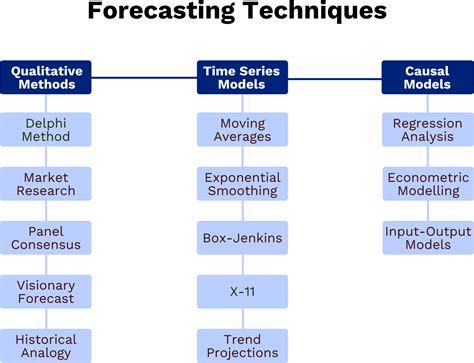 Forecasting Techniques

Qualitative Methods

Delphi Method

Market Research

Panel Consensus

Visionary Forecast

Historical Analogy

Time Series Models

Moving Averages

Exponential Smoothing

Box-Jenkins

X-11

Trend Projections

Causal Models

Regression Analysis

Econometric Modelling

Input-Output Models